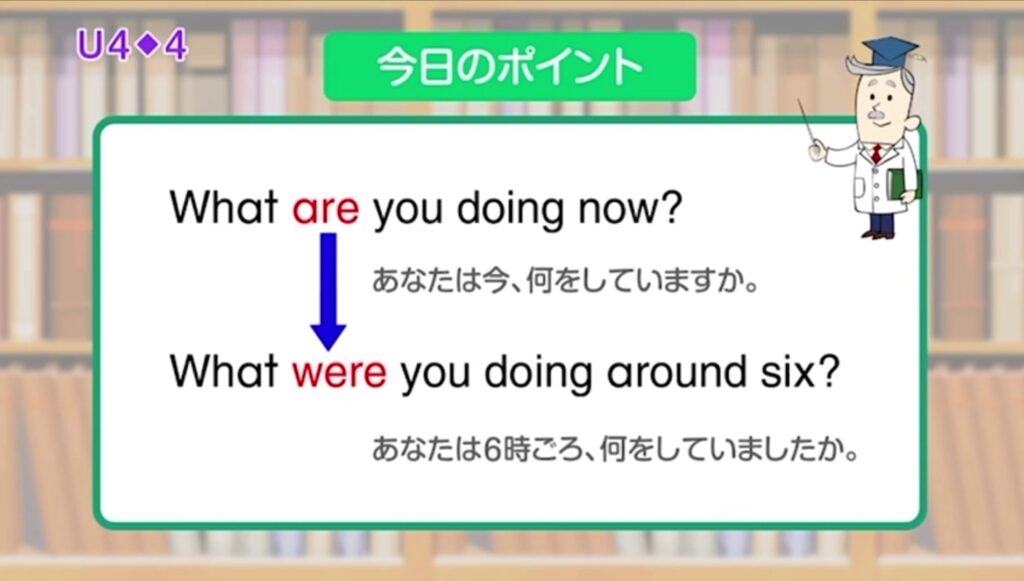 U4◆4

今日のポイント

What are you doing now?

あなたは今、何をしていますか。

What were you doing around six?

あなたは6時ごろ、何をしていましたか。